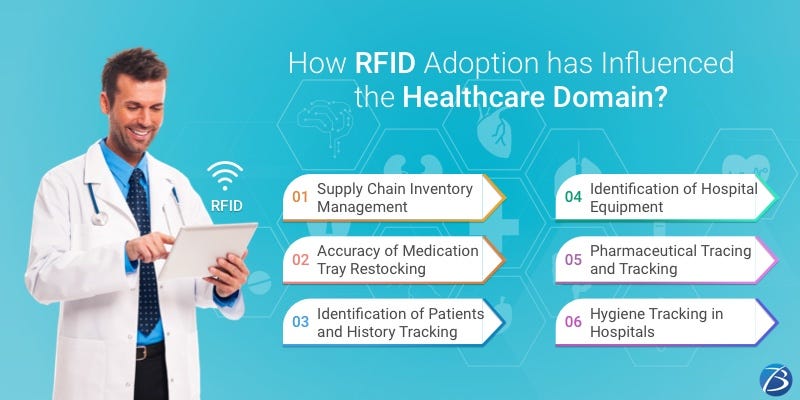 How RFID Adoption has Influenced the Healthcare Domain?

RFID

01 Supply Chain Inventory Management

02 Accuracy of Medication Tray Restocking

03 Identification of Patients and History Tracking

04 Identification of Hospital Equipment

05 Pharmaceutical Tracing and Tracking

06 Hygiene Tracking in Hospitals